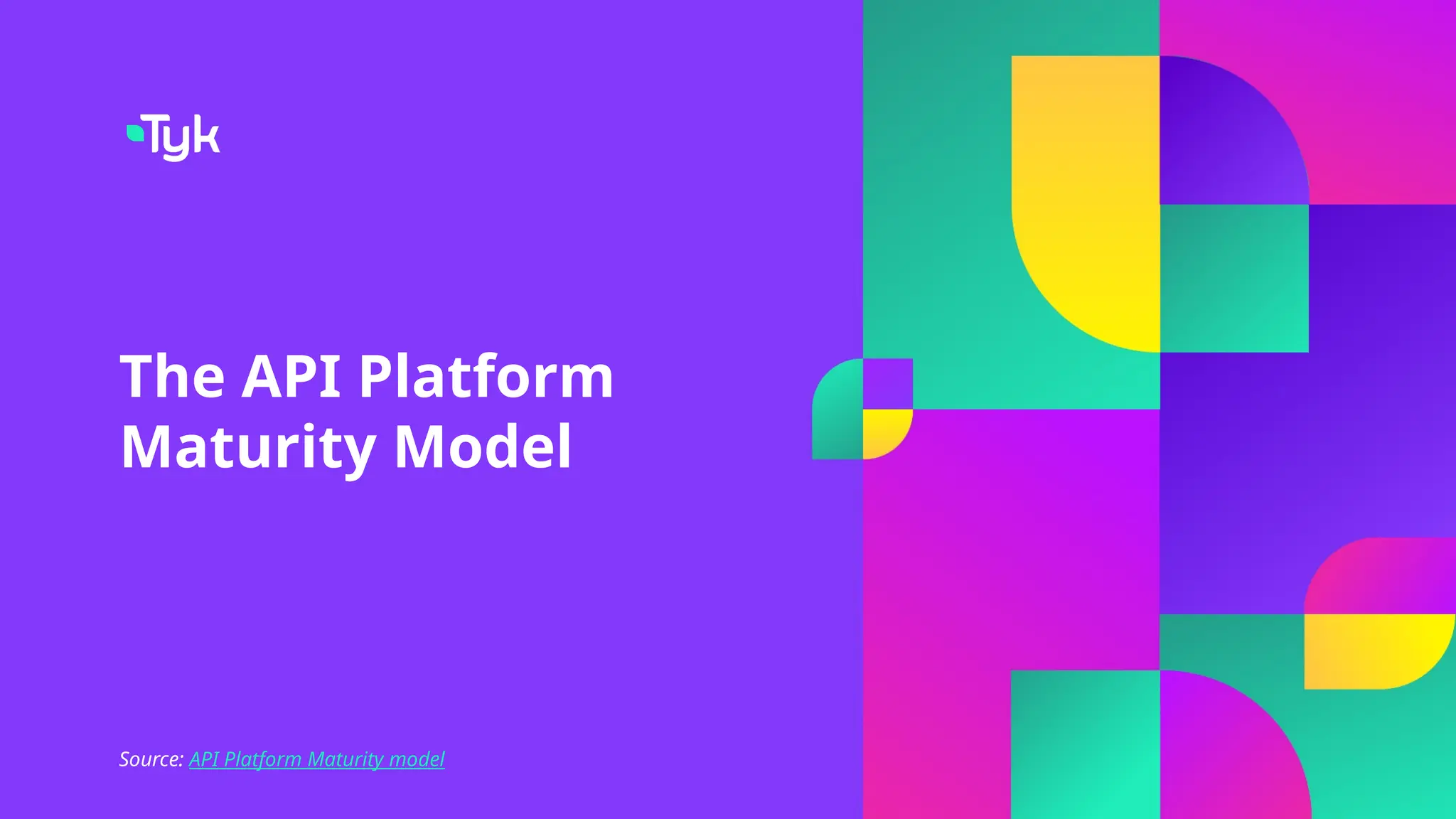 Tyk

The API Platform Maturity Model

Source: API Platform Maturity model